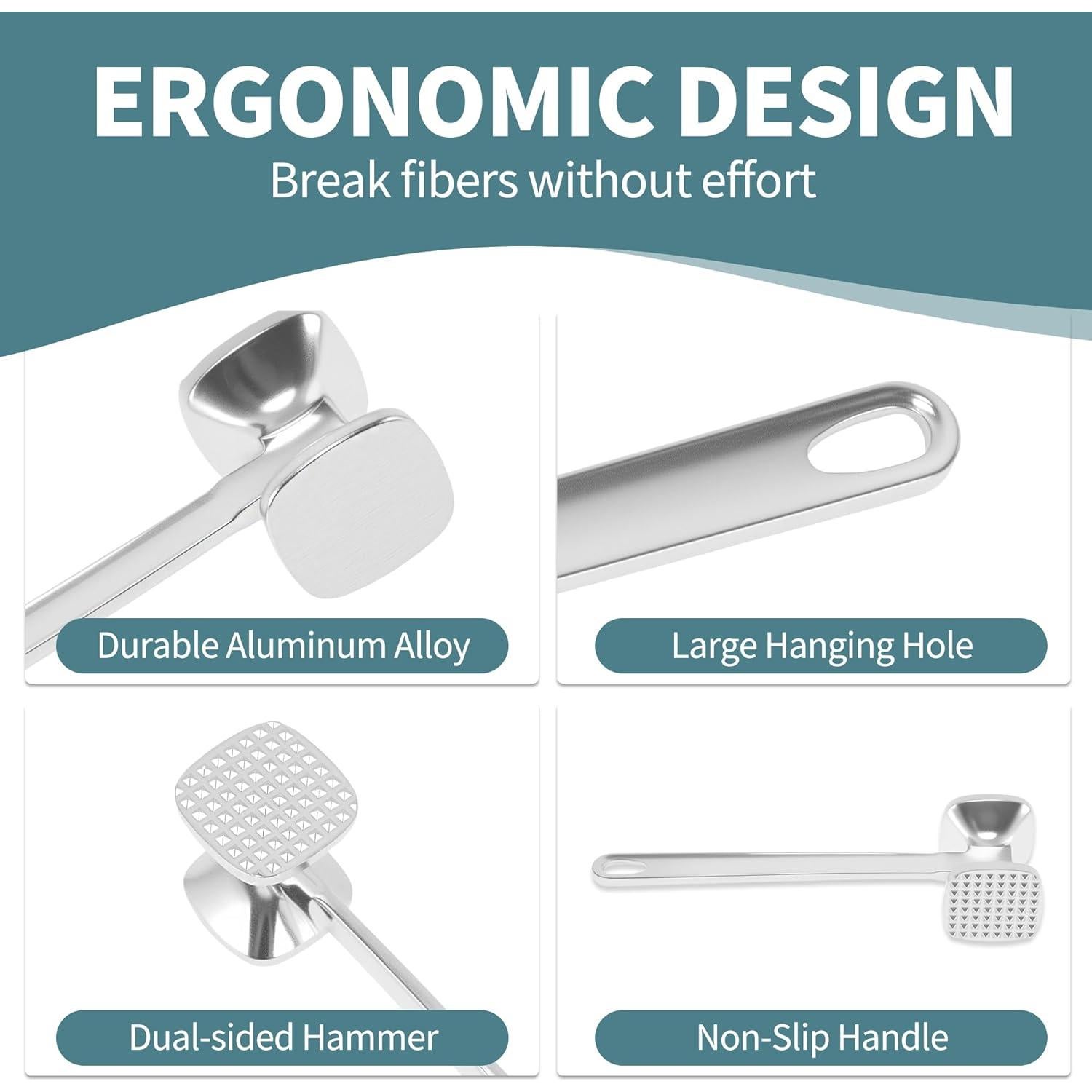 ERGONOMIC DESIGN
Break fibers without effort

Durable Aluminum Alloy

Large Hanging Hole

Dual-sided Hammer

Non-Slip Handle